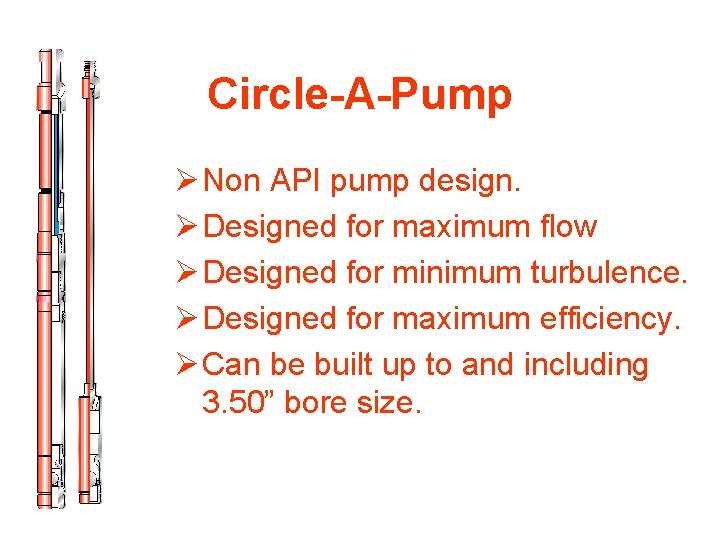 Circle-A-Pump

➢ Non API pump design.
➢ Designed for maximum flow
➢ Designed for minimum turbulence.
➢ Designed for maximum efficiency.
➢ Can be built up to and including 3.50” bore size.